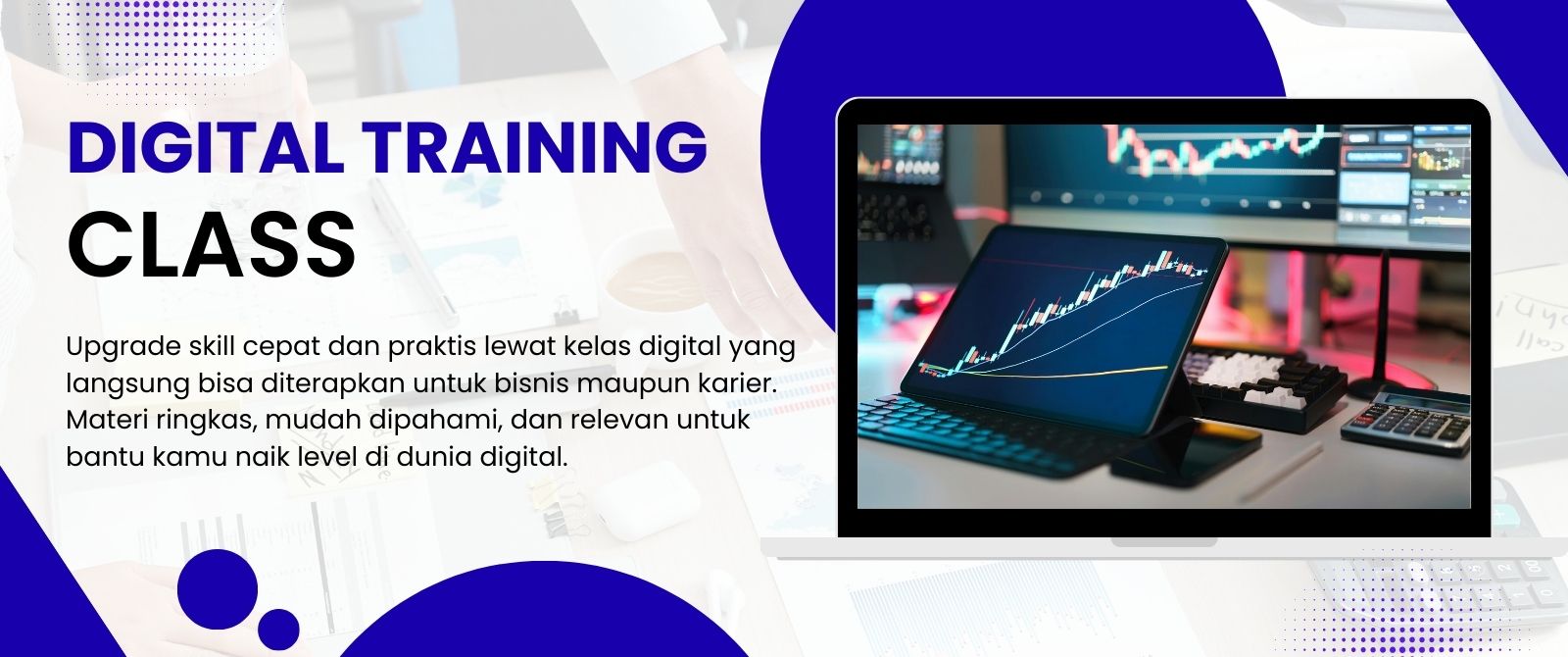 DIGITAL TRAINING CLASS

Upgrade skill cepat dan praktis lewat kelas digital yang langsung bisa diterapkan untuk bisnis maupun karier. Materi ringkas, mudah dipahami, dan relevan untuk bantu kamu naik level di dunia digital.